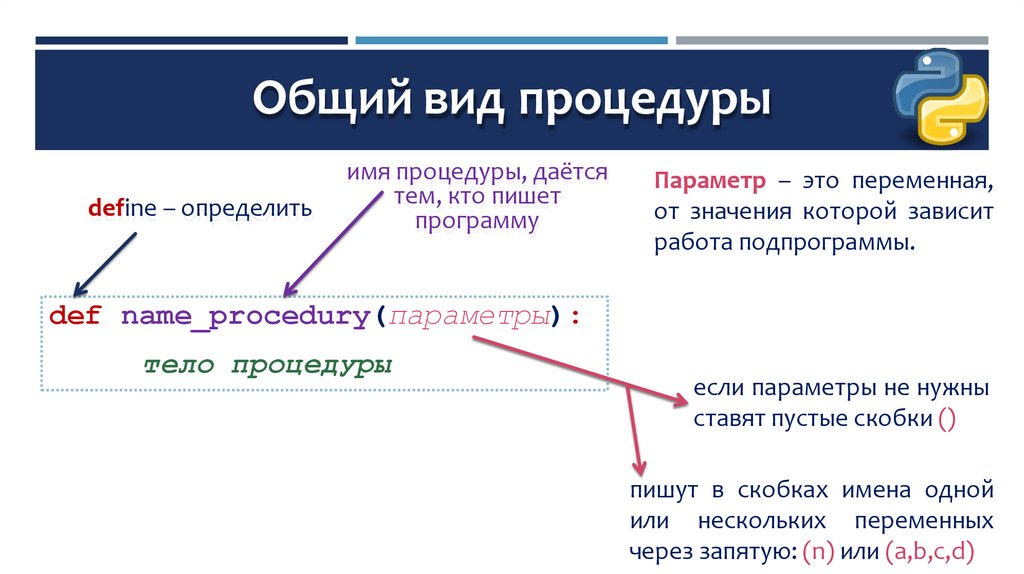 Общий вид процедуры

define – определить

имя процедуры, даётся тем, кто пишет программу

Параметр – это переменная, от значения которой зависит работа подпрограммы.

def name_procedury(параметры):
    тело процедуры

если параметры не нужны ставят пустые скобки ()

пишут в скобках имена одной или нескольких переменных через запятую: (n) или (a,b,c,d)